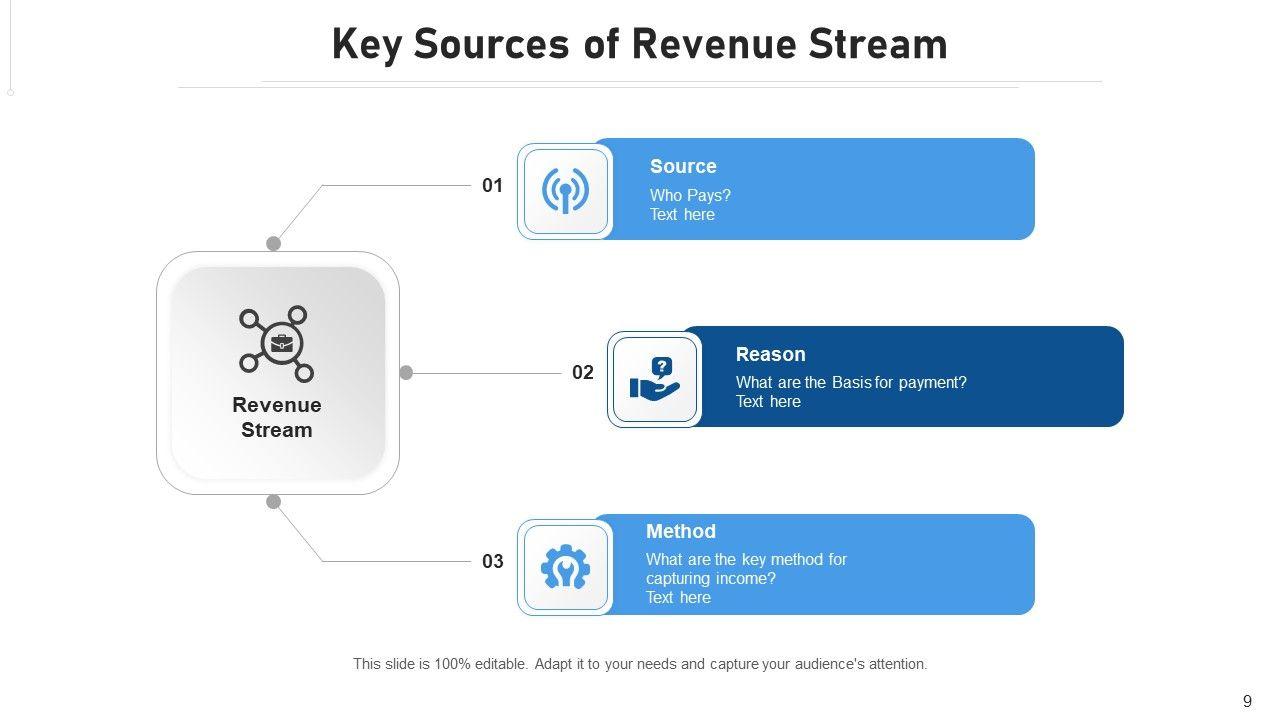 Key Sources of Revenue Stream

Revenue Stream

01

Source

Who Pays?
Text here

02

Reason

What are the Basis for payment?
Text here

03

Method

What are the key method for capturing income?
Text here

This slide is 100% editable. Adapt it to your needs and capture your audience's attention.

9